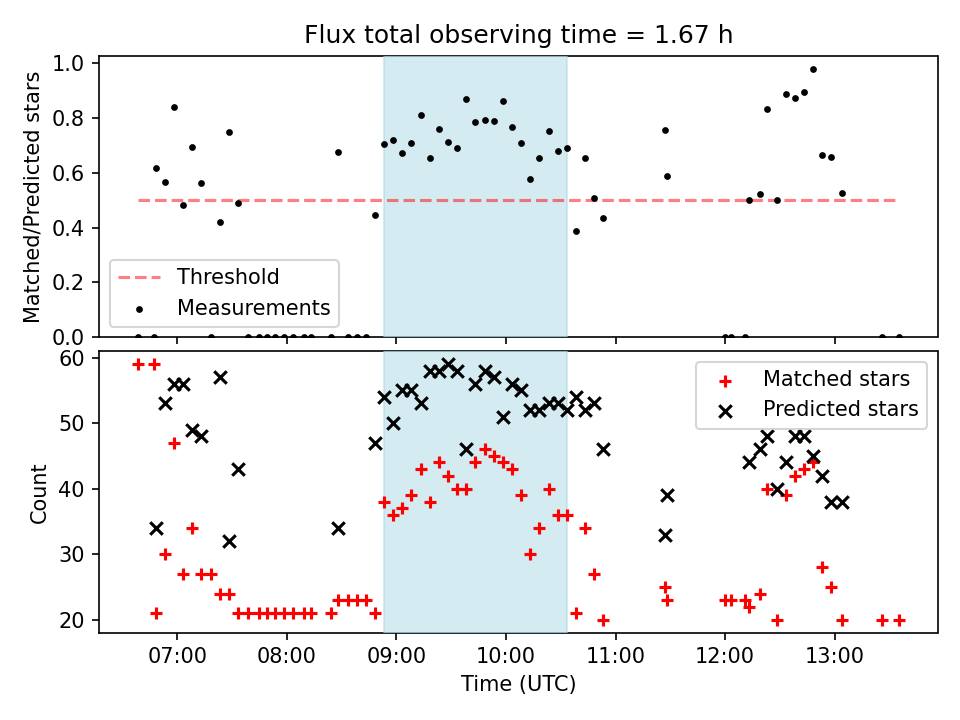 Flux total observing time = 1.67 h

Matched/Predicted stars

1.0
0.8
0.6
0.4
0.2
0.0

Threshold
Measurements

Count

60
50
40
30
20

Matched stars
Predicted stars

07:00 08:00 09:00 10:00 11:00 12:00 13:00

Time (UTC)